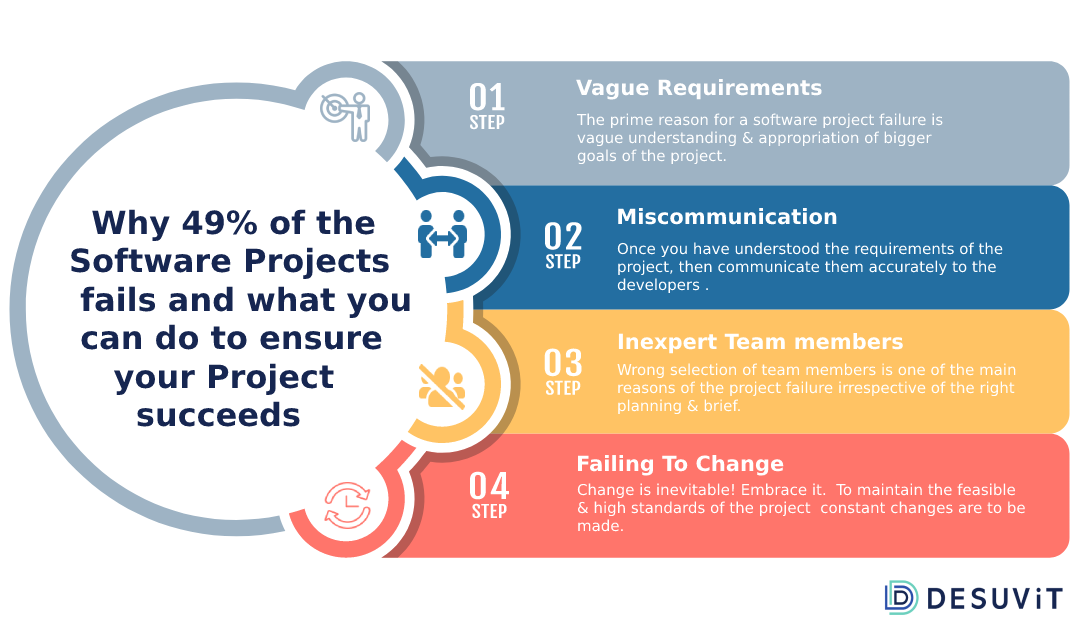 Why 49% of the Software Projects fails and what you can do to ensure your Project succeeds

01
STEP

Vague Requirements

The prime reason for a software project failure is vague understanding & appropriation of bigger goals of the project.

02
STEP

Miscommunication

Once you have understood the requirements of the project, then communicate them accurately to the developers .

03
STEP

Inexpert Team members

Wrong selection of team members is one of the main reasons of the project failure irrespective of the right planning & brief.

04
STEP

Failing To Change

Change is inevitable! Embrace it. To maintain the feasible & high standards of the project constant changes are to be made.

DESUViT